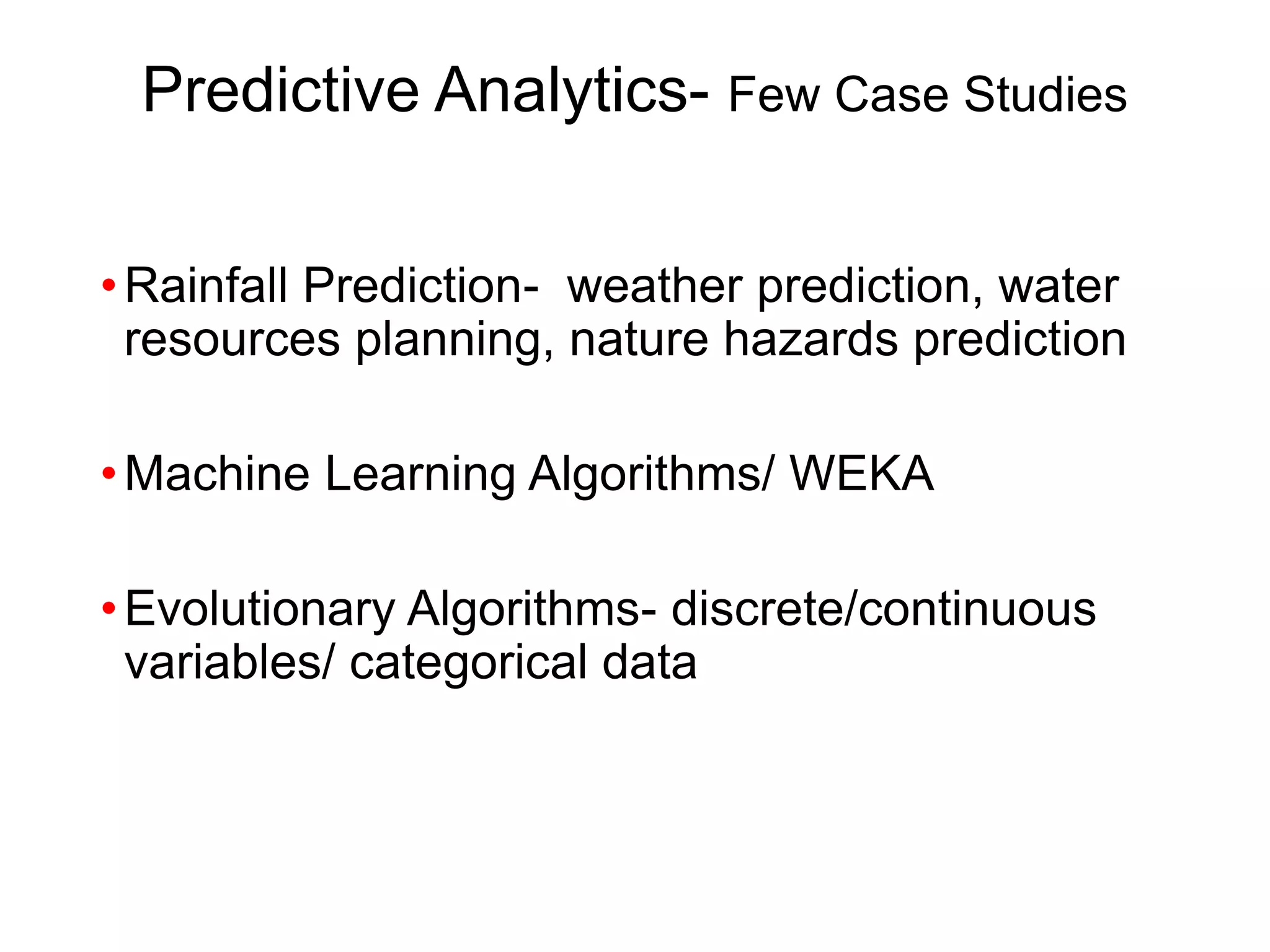 Predictive Analytics- Few Case Studies

• Rainfall Prediction-  weather prediction, water resources planning, nature hazards prediction

• Machine Learning Algorithms/ WEKA

• Evolutionary Algorithms- discrete/continuous variables/ categorical data